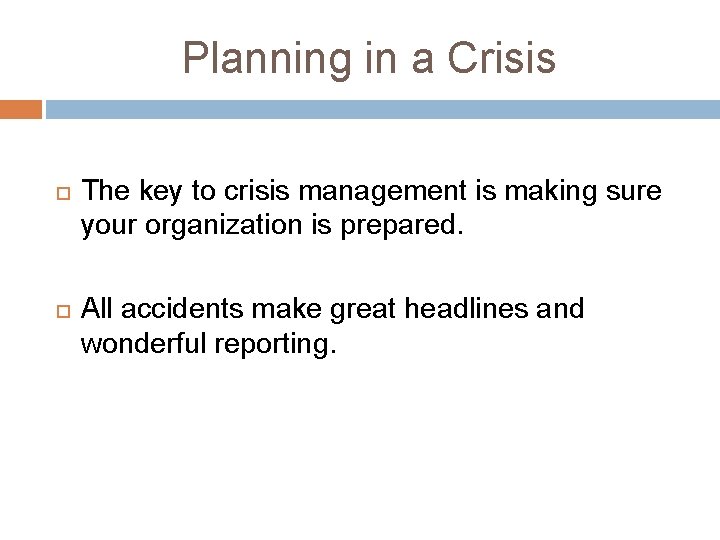 Planning in a Crisis

The key to crisis management is making sure your organization is prepared.

All accidents make great headlines and wonderful reporting.